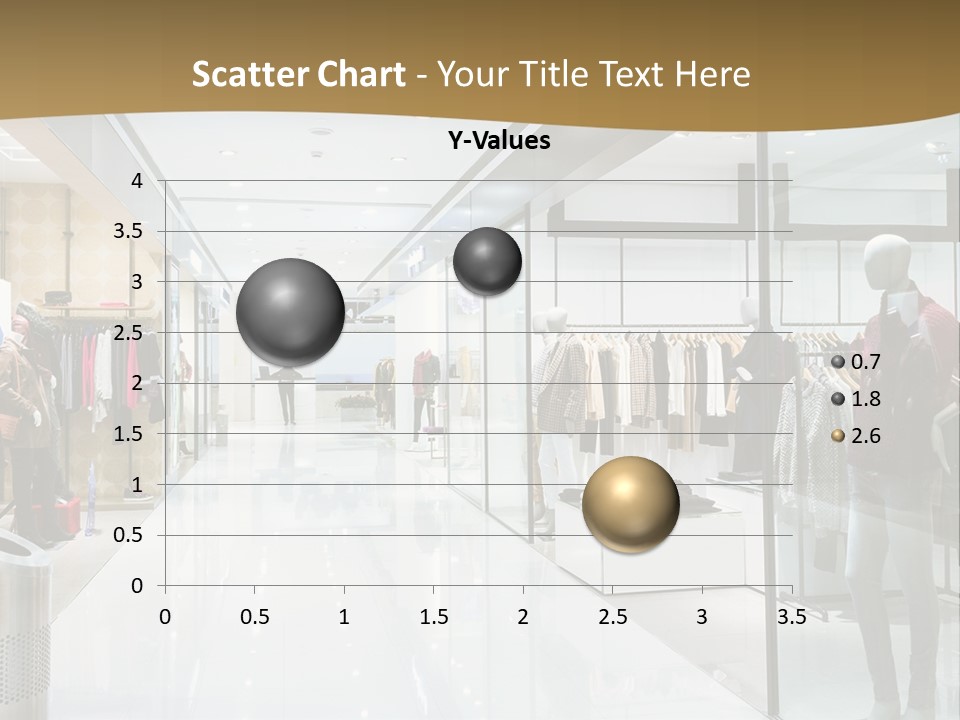 Scatter Chart - Your Title Text Here

Y-Values

4
3.5
3
2.5
2
1.5
1
0.5
0

0 0.5 1 1.5 2 2.5 3 3.5

0.7
1.8
2.6